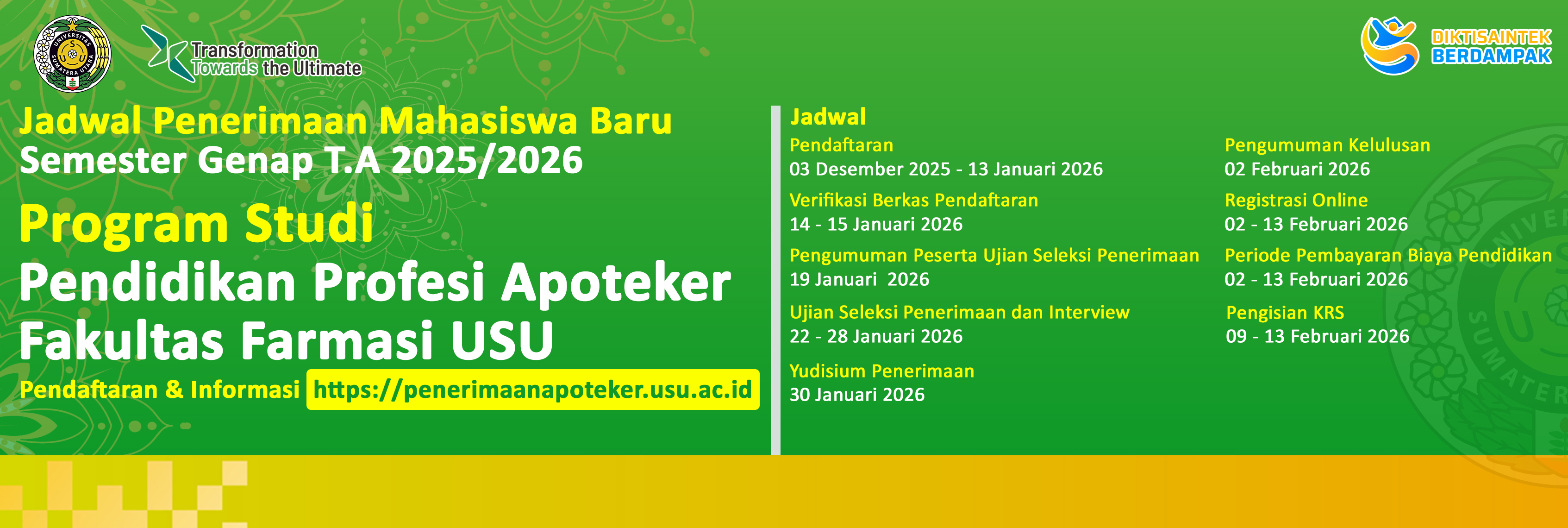 UNIVERSITAS SUMATERA UTARA

Transformation Towards the Ultimate

DIKTISAINTEK BERDAMPAK

Jadwal Penerimaan Mahasiswa Baru
Semester Genap T.A 2025/2026

Program Studi
Pendidikan Profesi Apoteker
Fakultas Farmasi USU

Pendaftaran & Informasi https://penerimaanapoteker.usu.ac.id

Jadwal

Pendaftaran
03 Desember 2025 - 13 Januari 2026

Verifikasi Berkas Pendaftaran
14 - 15 Januari 2026

Pengumuman Peserta Ujian Seleksi Penerimaan
19 Januari 2026

Ujian Seleksi Penerimaan dan Interview
22 - 28 Januari 2026

Yudisium Penerimaan
30 Januari 2026

Pengumuman Kelulusan
02 Februari 2026

Registrasi Online
02 - 13 Februari 2026

Periode Pembayaran Biaya Pendidikan
02 - 13 Februari 2026

Pengisian KRS
09 - 13 Februari 2026